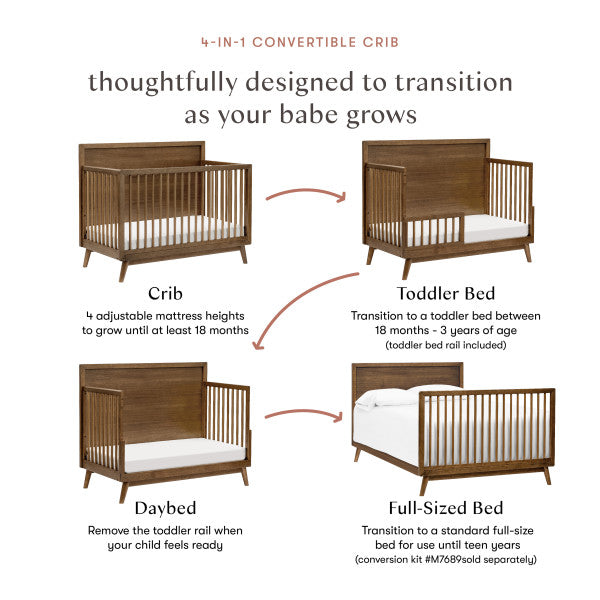 4-IN-1 CONVERTIBLE CRIB

thoughtfully designed to transition as your babe grows

Crib

4 adjustable mattress heights to grow until at least 18 months

Toddler Bed

Transition to a toddler bed between 18 months - 3 years of age (toddler bed rail included)

Daybed

Remove the toddler rail when your child feels ready

Full-Sized Bed

Transition to a standard full-size bed for use until teen years (conversion kit #M7689sold separately)